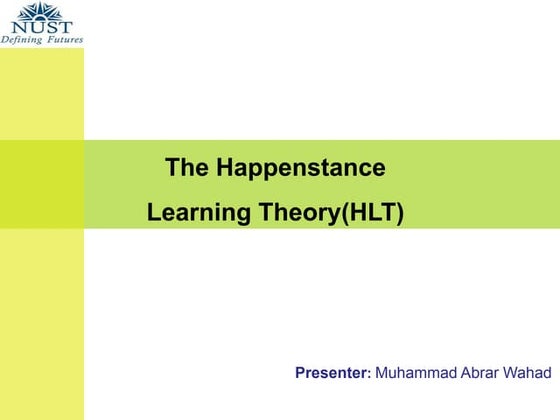 NUST
Defining Futures

The Happenstance
Learning Theory(HLT)

Presenter: Muhammad Abrar Wahad